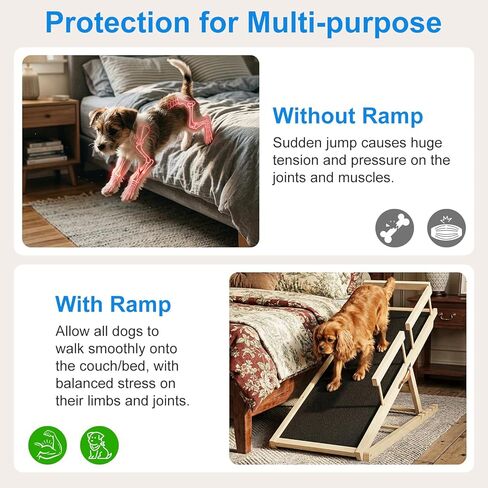 Protection for Multi-purpose

Without Ramp

Sudden jump causes huge tension and pressure on the joints and muscles.

With Ramp

Allow all dogs to walk smoothly onto the couch/bed, with balanced stress on their limbs and joints.